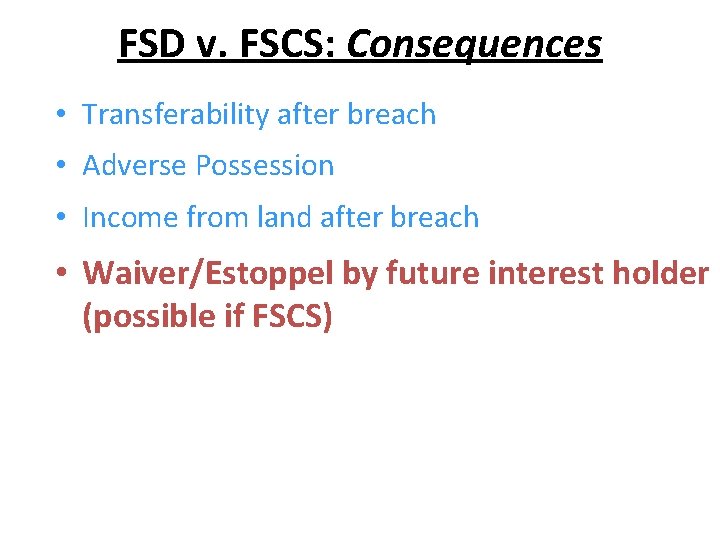 FSD v. FSCS: Consequences

• Transferability after breach
• Adverse Possession
• Income from land after breach
• Waiver/Estoppel by future interest holder (possible if FSCS)